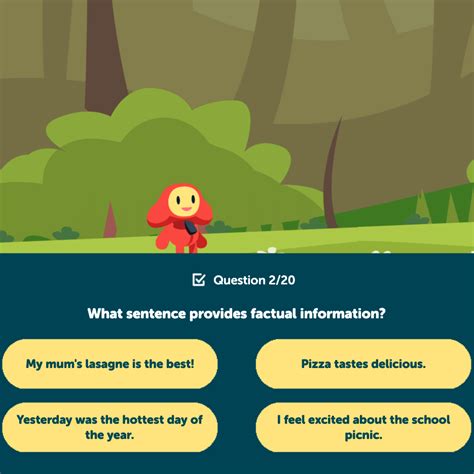 Question 2/20

What sentence provides factual information?

My mum's lasagne is the best!

Pizza tastes delicious.

Yesterday was the hottest day of the year.

I feel excited about the school picnic.